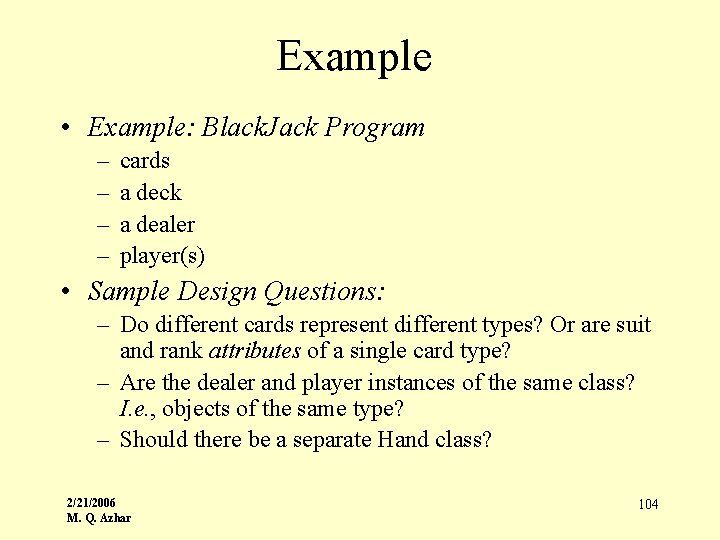 Example

• Example: BlackJack Program
– cards
– a deck
– a dealer
– player(s)

• Sample Design Questions:
– Do different cards represent different types? Or are suit and rank attributes of a single card type?
– Are the dealer and player instances of the same class? I.e., objects of the same type?
– Should there be a separate Hand class?

2/21/2006
M. Q. Azhar

104